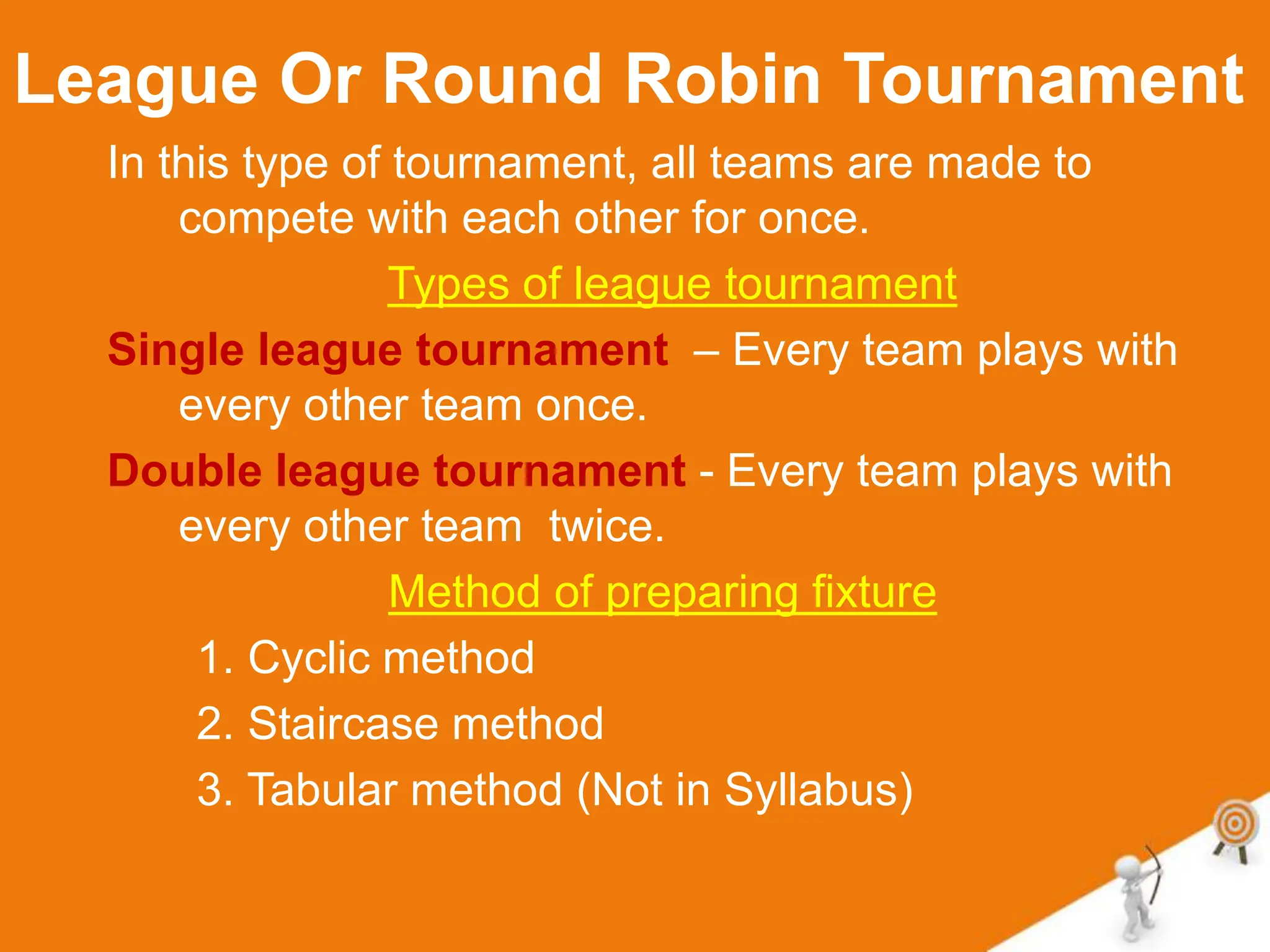 League Or Round Robin Tournament

In this type of tournament, all teams are made to compete with each other for once.

Types of league tournament

Single league tournament – Every team plays with every other team once.

Double league tournament - Every team plays with every other team twice.

Method of preparing fixture

1. Cyclic method
2. Staircase method
3. Tabular method (Not in Syllabus)